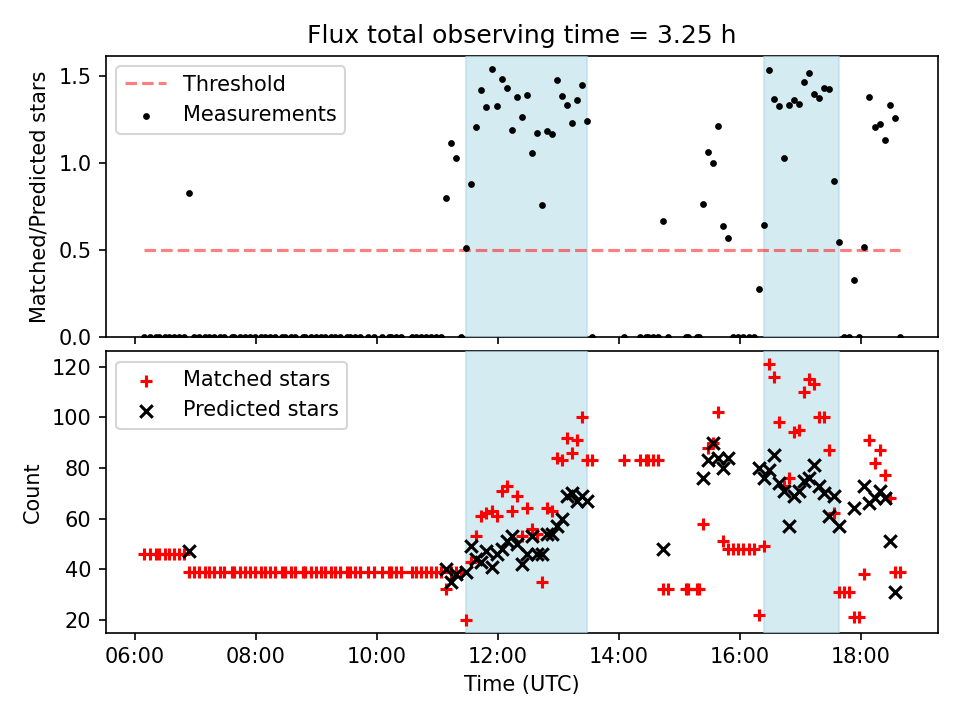 Flux total observing time = 3.25 h

Threshold
Measurements

Matched/Predicted stars

1.5
1.0
0.5
0.0

Matched stars
Predicted stars

Count

120
100
80
60
40
20

06:00
08:00
10:00
12:00
14:00
16:00
18:00

Time (UTC)